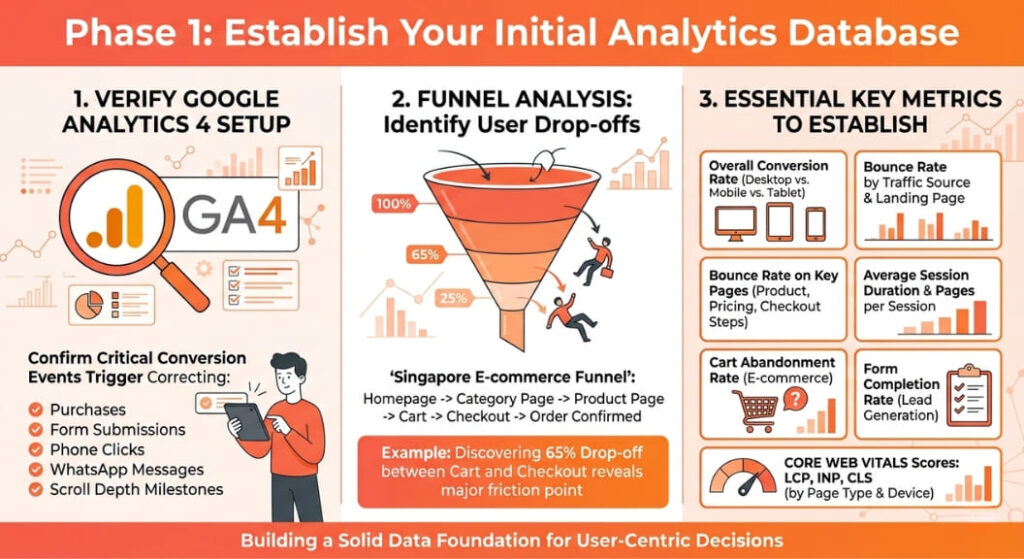 Phase 1: Establish Your Initial Analytics Database

1. VERIFY GOOGLE ANALYTICS 4 SETUP

GA4

Confirm Critical Conversion Events Trigger Correcting:

Purchases
Form Submissions
Phone Clicks
WhatsApp Messages
Scroll Depth Milestones

2. FUNNEL ANALYSIS: Identify User Drop-offs

100%
65%
25%

'Singapore E-commerce Funnel':
Homepage -> Category Page -> Product Page -> Cart -> Checkout -> Order Confirmed

Example: Discovering 65% Drop-off between Cart and Checkout reveals major friction point

3. ESSENTIAL KEY METRICS TO ESTABLISH

Overall Conversion Rate (Desktop vs. Mobile vs. Tablet)

Bounce Rate by Traffic Source & Landing Page

Bounce Rate on Key Pages (Product, Pricing, Checkout Steps)

Average Session Duration & Pages per Session

Cart Abandonment Rate (E-commerce)

Form Completion Rate (Lead Generation)

CORE WEB VITALS Scores: LCP, INP, CLS (by Page Type & Device)

Building a Solid Data Foundation for User-Centric Decisions